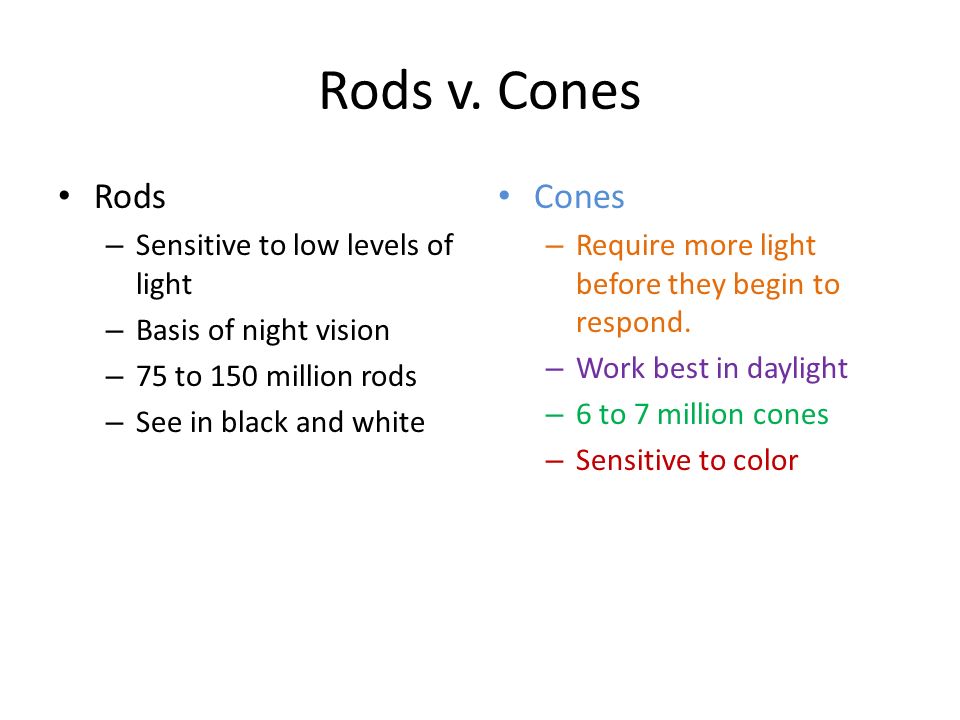 Rods v. Cones

• Rods
– Sensitive to low levels of light
– Basis of night vision
– 75 to 150 million rods
– See in black and white

• Cones
– Require more light before they begin to respond.
– Work best in daylight
– 6 to 7 million cones
– Sensitive to color